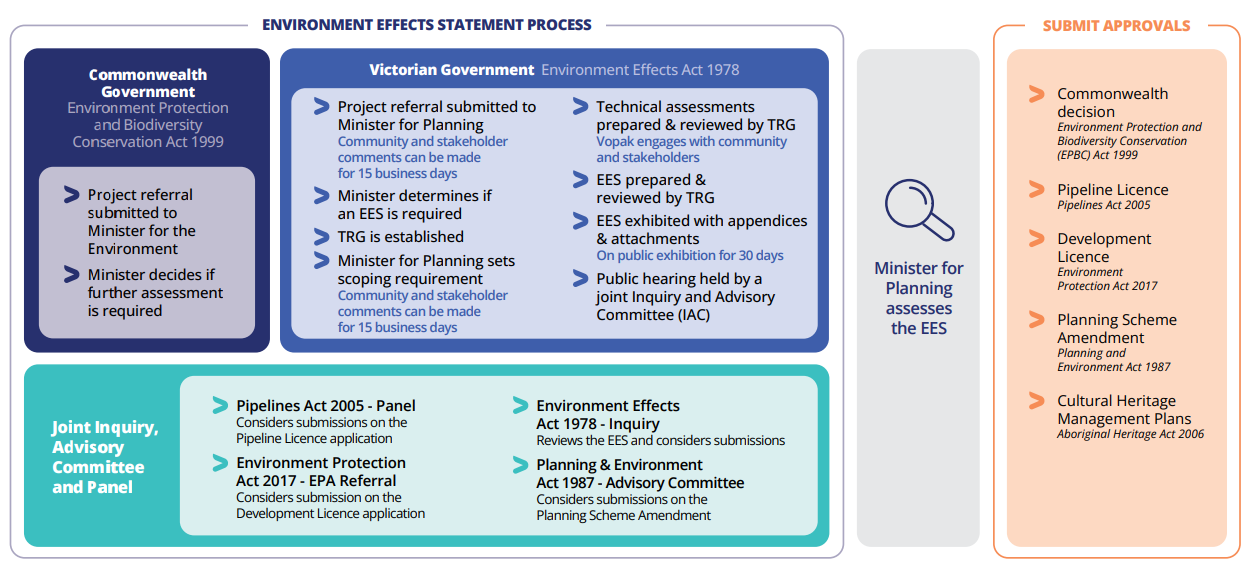 ENVIRONMENT EFFECTS STATEMENT PROCESS

Commonwealth Government
Environment Protection and Biodiversity Conservation Act 1999

Project referral submitted to Minister for the Environment

Minister decides if further assessment is required

Victorian Government Environment Effects Act 1978

Project referral submitted to Minister for Planning
Community and stakeholder comments can be made for 15 business days

Minister determines if an EES is required

TRG is established

Minister for Planning sets scoping requirement
Community and stakeholder comments can be made for 15 business days

Technical assessments prepared & reviewed by TRG
Vopak engages with community and stakeholders

EES prepared & reviewed by TRG

EES exhibited with appendices & attachments
On public exhibition for 30 days

Public hearing held by a joint Inquiry and Advisory Committee (IAC)

Joint Inquiry, Advisory Committee and Panel

Pipelines Act 2005 - Panel
Considers submissions on the Pipeline Licence application

Environment Protection Act 2017 - EPA Referral
Considers submission on the Development Licence application

Environment Effects Act 1978 - Inquiry
Reviews the EES and considers submissions

Planning & Environment Act 1987 - Advisory Committee
Considers submissions on the Planning Scheme Amendment

Minister for Planning assesses the EES

SUBMIT APPROVALS

Commonwealth decision
Environment Protection and Biodiversity Conservation (EPBC) Act 1999

Pipeline Licence
Pipelines Act 2005

Development Licence
Environment Protection Act 2017

Planning Scheme Amendment
Planning and Environment Act 1987

Cultural Heritage Management Plans
Aboriginal Heritage Act 2006